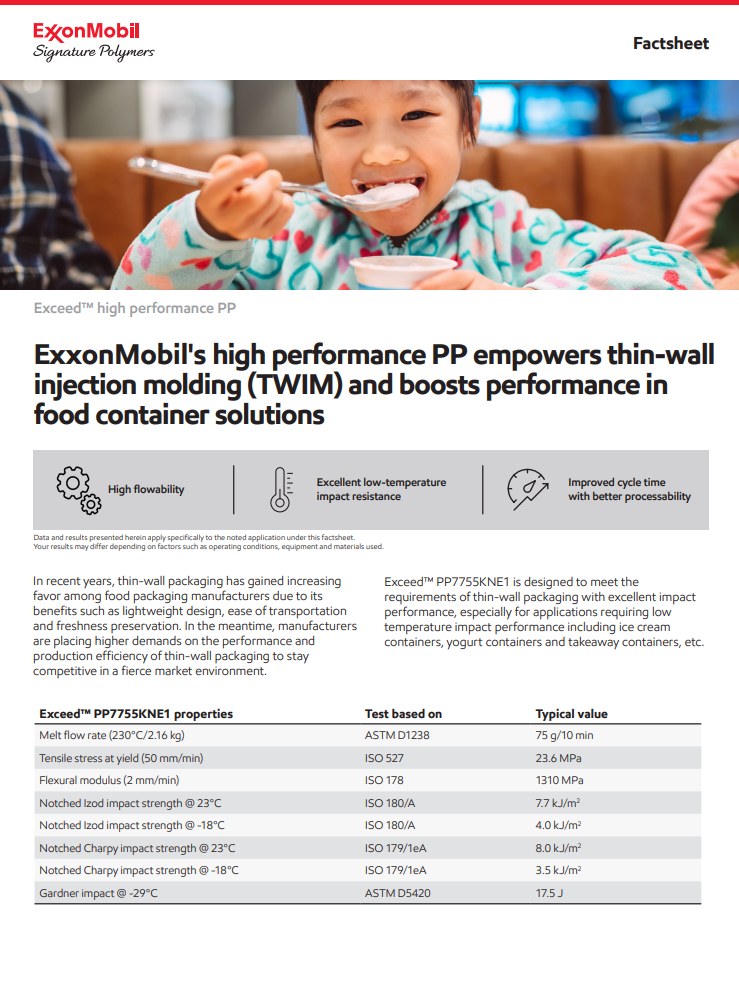 ExxonMobil
Signature Polymers

Factsheet

Exceed™ high performance PP

ExxonMobil's high performance PP empowers thin-wall injection molding (TWIM) and boosts performance in food container solutions

High flowability

Excellent low-temperature impact resistance

Improved cycle time with better processability

Data and results presented herein apply specifically to the noted application under this factsheet.
Your results may differ depending on factors such as operating conditions, equipment and materials used.

In recent years, thin-wall packaging has gained increasing favor among food packaging manufacturers due to its benefits such as lightweight design, ease of transportation and freshness preservation. In the meantime, manufacturers are placing higher demands on the performance and production efficiency of thin-wall packaging to stay competitive in a fierce market environment.

Exceed™ PP7755KNE1 is designed to meet the requirements of thin-wall packaging with excellent impact performance, especially for applications requiring low temperature impact performance including ice cream containers, yogurt containers and takeaway containers, etc.

| Exceed™ PP7755KNE1 properties | Test based on | Typical value |
|---|---|---|
| Melt flow rate (230°C/2.16 kg) | ASTM D1238 | 75 g/10 min |
| Tensile stress at yield (50 mm/min) | ISO 527 | 23.6 MPa |
| Flexural modulus (2 mm/min) | ISO 178 | 1310 MPa |
| Notched Izod impact strength @ 23°C | ISO 180/A | 7.7 kJ/m$^2$ |
| Notched Izod impact strength @ -18°C | ISO 180/A | 4.0 kJ/m$^2$ |
| Notched Charpy impact strength @ 23°C | ISO 179/1eA | 8.0 kJ/m$^2$ |
| Notched Charpy impact strength @ -18°C | ISO 179/1eA | 3.5 kJ/m$^2$ |
| Gardner impact @ -29°C | ASTM D5420 | 17.5 J |